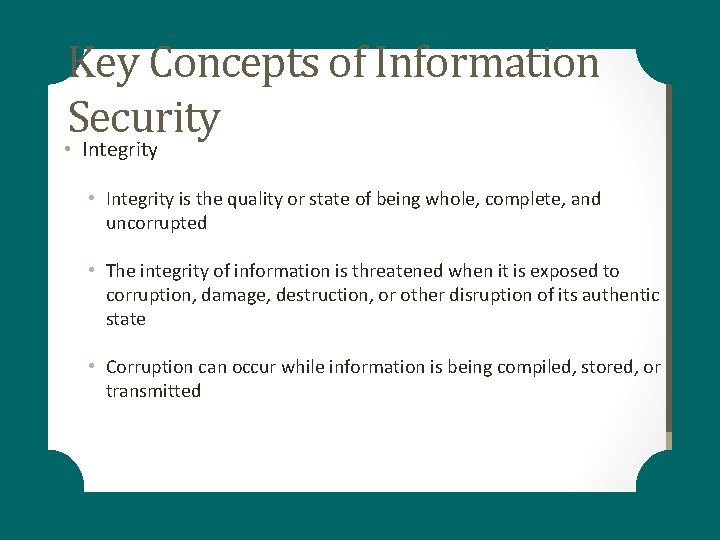 Key Concepts of Information Security

• Integrity

• Integrity is the quality or state of being whole, complete, and uncorrupted

• The integrity of information is threatened when it is exposed to corruption, damage, destruction, or other disruption of its authentic state

• Corruption can occur while information is being compiled, stored, or transmitted